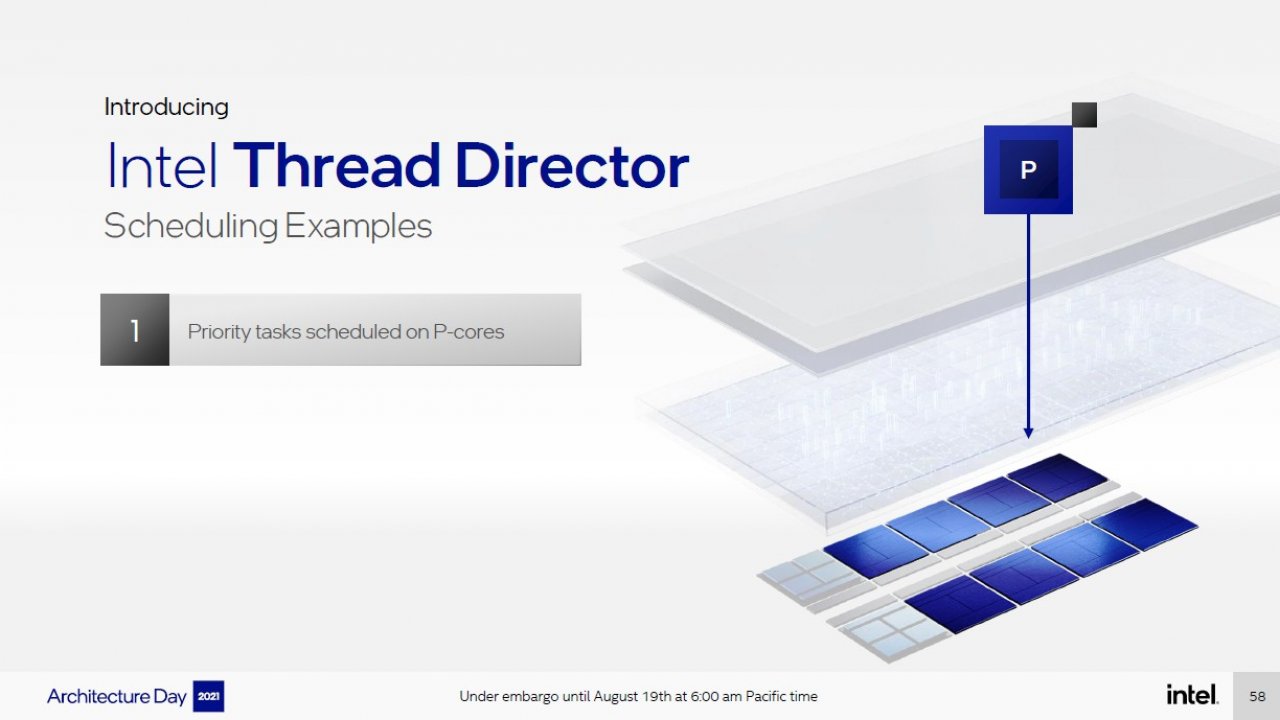 Introducing

Intel Thread Director

Scheduling Examples

1 Priority tasks scheduled on P-cores

P

Architecture Day 2021

Under embargo until August 19th at 6:00 am Pacific time

intel.

58